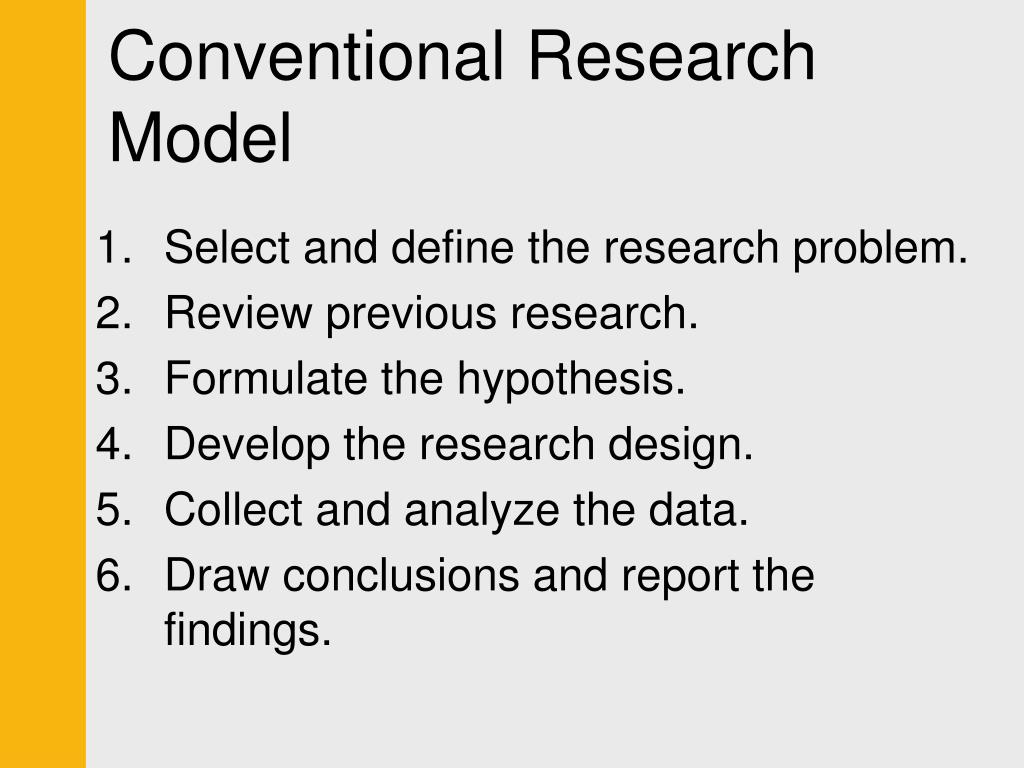 Conventional Research Model

1. Select and define the research problem.
2. Review previous research.
3. Formulate the hypothesis.
4. Develop the research design.
5. Collect and analyze the data.
6. Draw conclusions and report the findings.